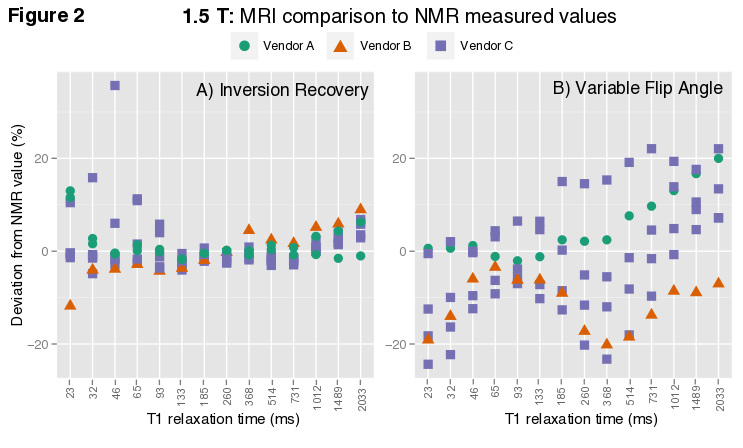 Figure 2

1.5 T: MRI comparison to NMR measured values

Vendor A Vendor B Vendor C

A) Inversion Recovery

Deviation from NMR value (%)

20
0
−20

23 32 46 65 93 133 185 260 368 514 731 1012 1489 2033

T1 relaxation time (ms)

B) Variable Flip Angle

20
0
−20

23 32 46 65 93 133 185 260 368 514 731 1012 1489 2033

T1 relaxation time (ms)